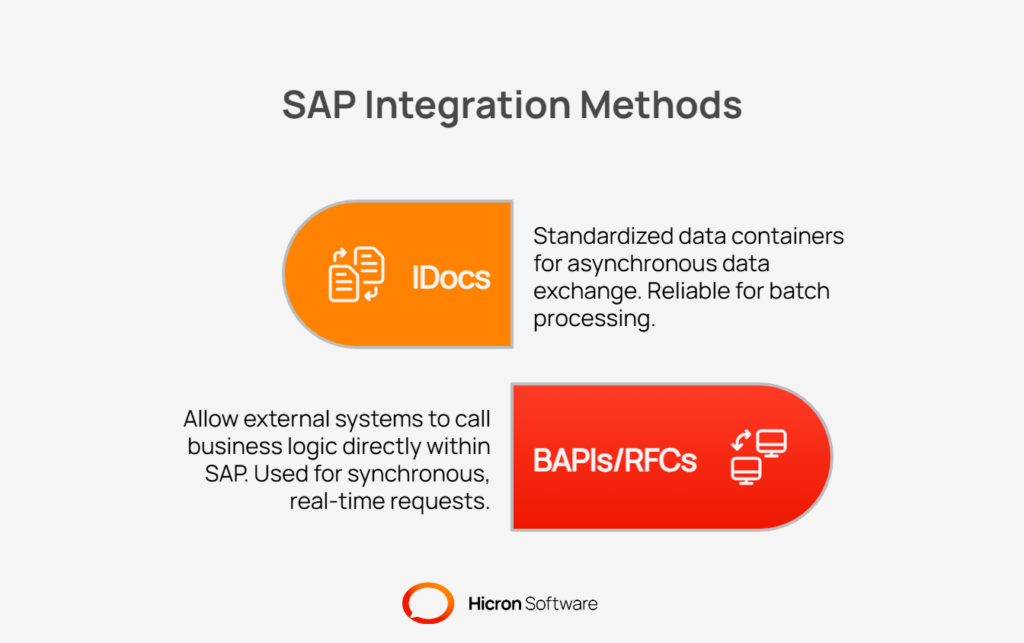 SAP Integration Methods

IDocs

Standardized data containers for asynchronous data exchange. Reliable for batch processing.

Allow external systems to call business logic directly within SAP. Used for synchronous, real-time requests.

BAPIs/RFCs

Hicron Software